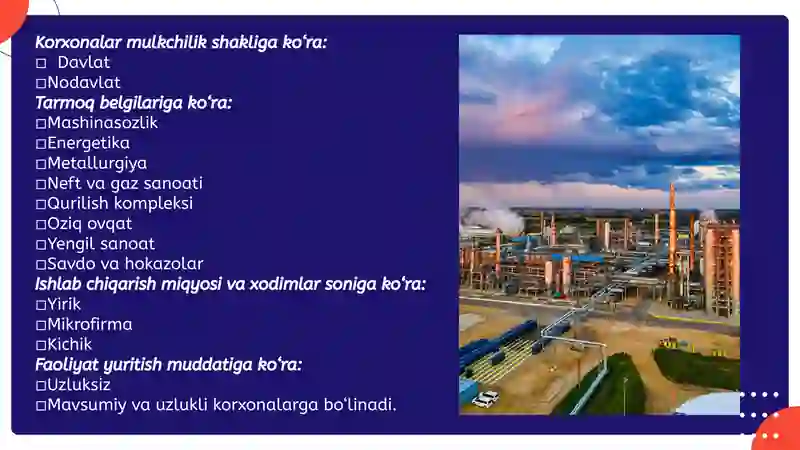 Korxonalar mulkchilik shakliga ko‘ra:
□ Davlat
□Nodavlat
Tarmoq belgilariga ko‘ra:
□Mashinasozlik
□Energetika
□Metallurgiya
□Neft va gaz sanoati
□Qurilish kompleksi
□Oziq ovqat
□Yengil sanoat
□Savdo va hokazolar
Ishlab chiqarish miqyosi va xodimlar soniga ko‘ra:
□Yirik
□Mikrofirma
□Kichik
Faoliyat yuritish muddatiga ko‘ra:
□Uzluksiz
□Mavsumiy va uzlukli korxonalarga bo‘linadi.